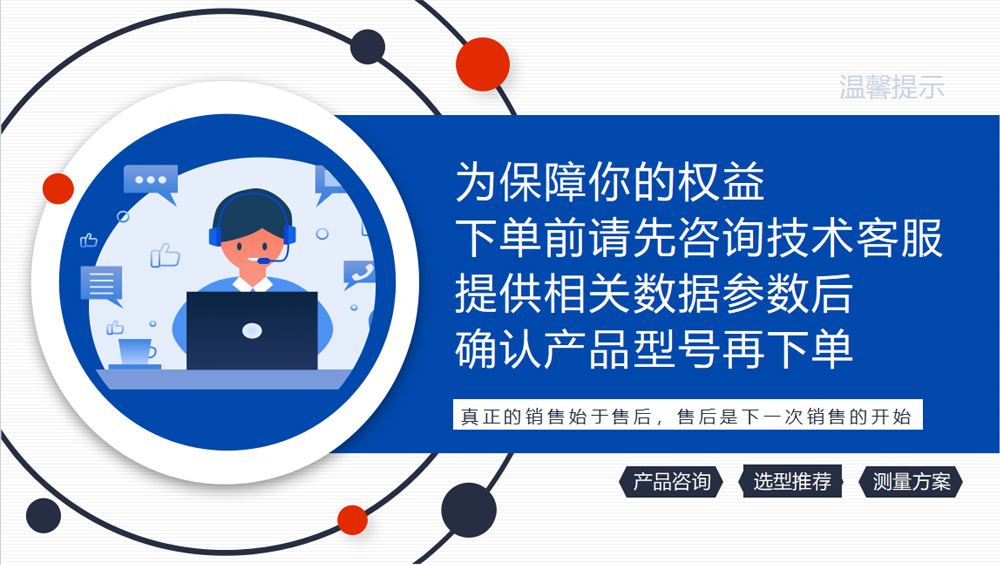 温馨提示

为保障你的权益
下单前请先咨询技术客服
提供相关数据参数后
确认产品型号再下单

真正的销售始于售后，售后是下一次销售的开始

产品咨询 选型推荐 测量方案